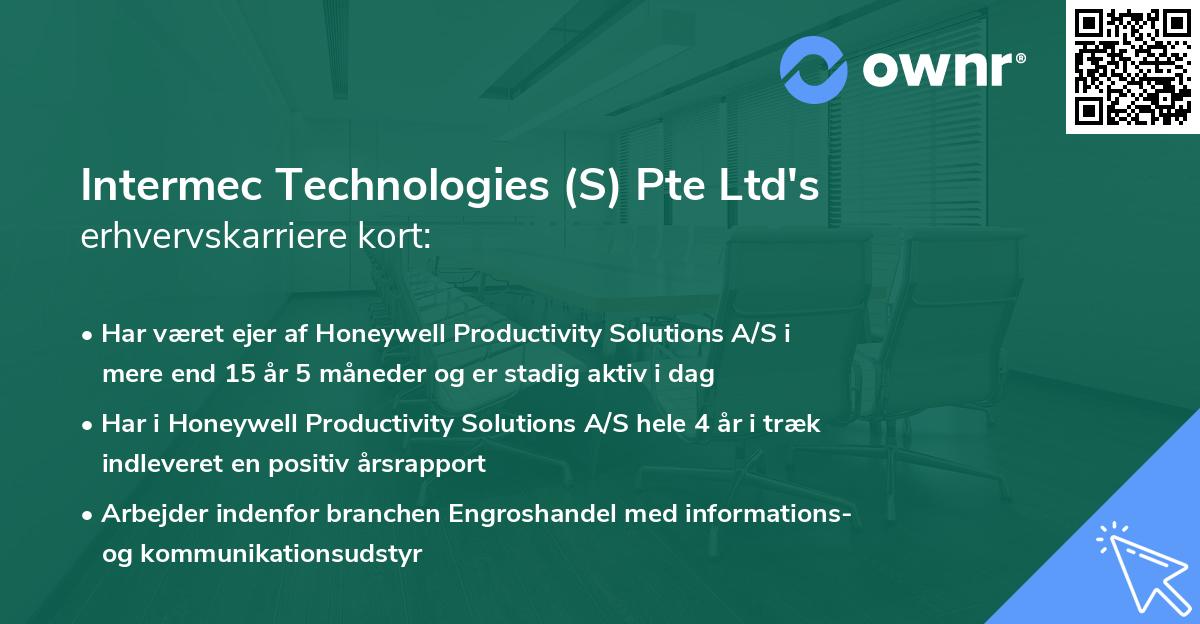 ownr®

Intermec Technologies (S) Pte Ltd's
erhvervskarriere kort:

• Har været ejer af Honeywell Productivity Solutions A/S i mere end 15 år 5 måneder og er stadig aktiv i dag

• Har i Honeywell Productivity Solutions A/S hele 4 år i træk indleveret en positiv årsrapport

• Arbejder indenfor branchen Engroshandel med informations- og kommunikationsudstyr